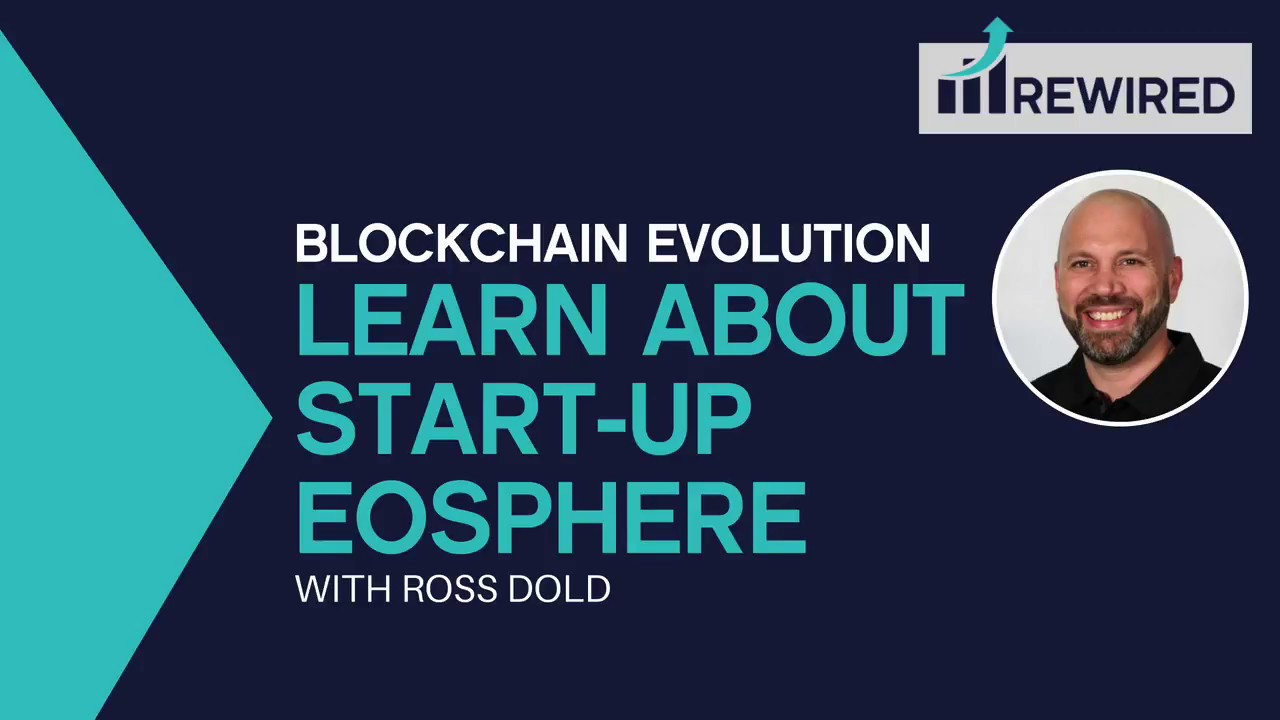 REWIRED

BLOCKCHAIN EVOLUTION
LEARN ABOUT START-UP EOSPHERE
WITH ROSS DOLD